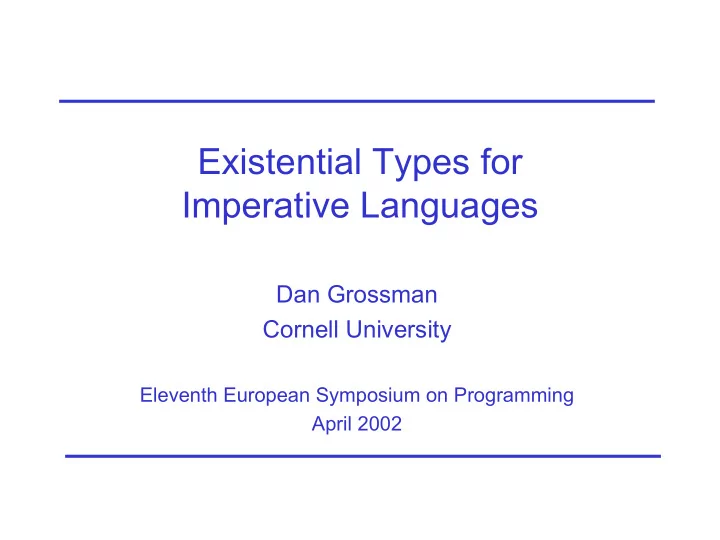 Existential Types for Imperative Languages

Dan Grossman
Cornell University

Eleventh European Symposium on Programming
April 2002